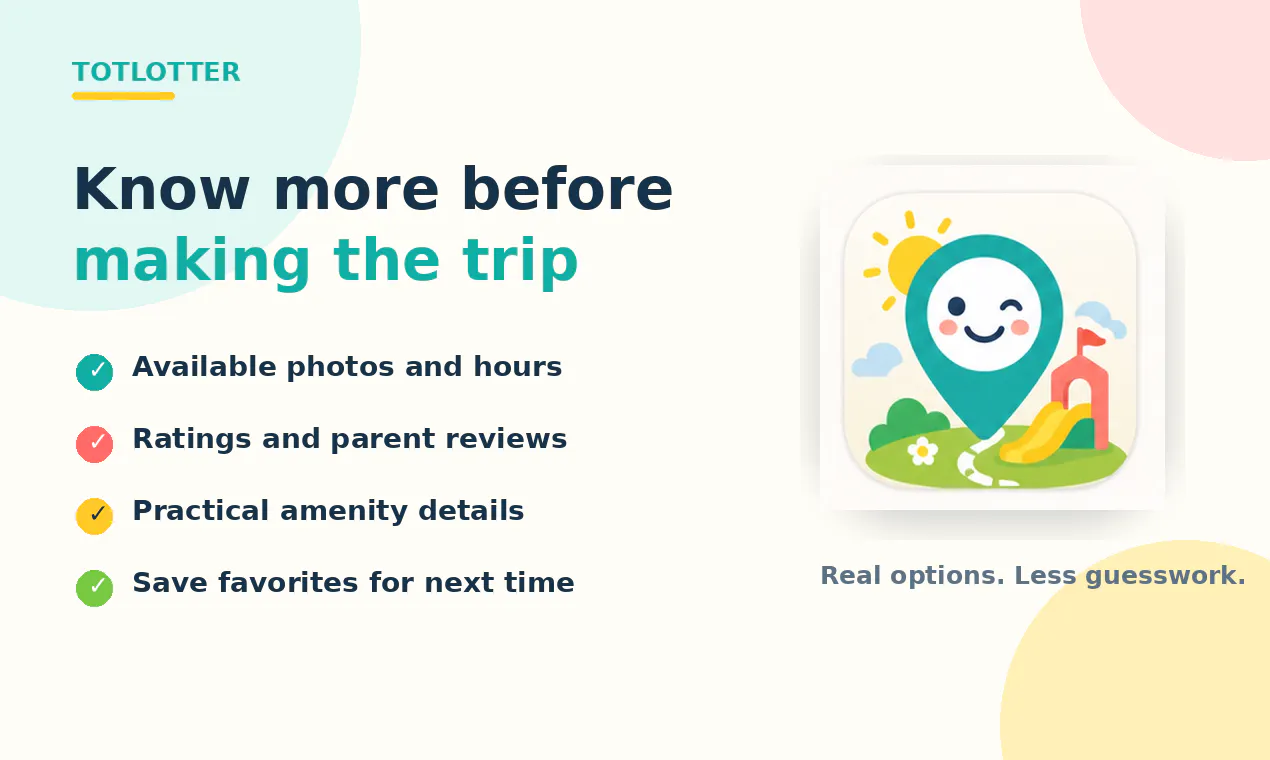 TOTLOTTER

Know more before making the trip

✓ Available photos and hours

✓ Ratings and parent reviews

✓ Practical amenity details

✓ Save favorites for next time

Real options. Less guesswork.